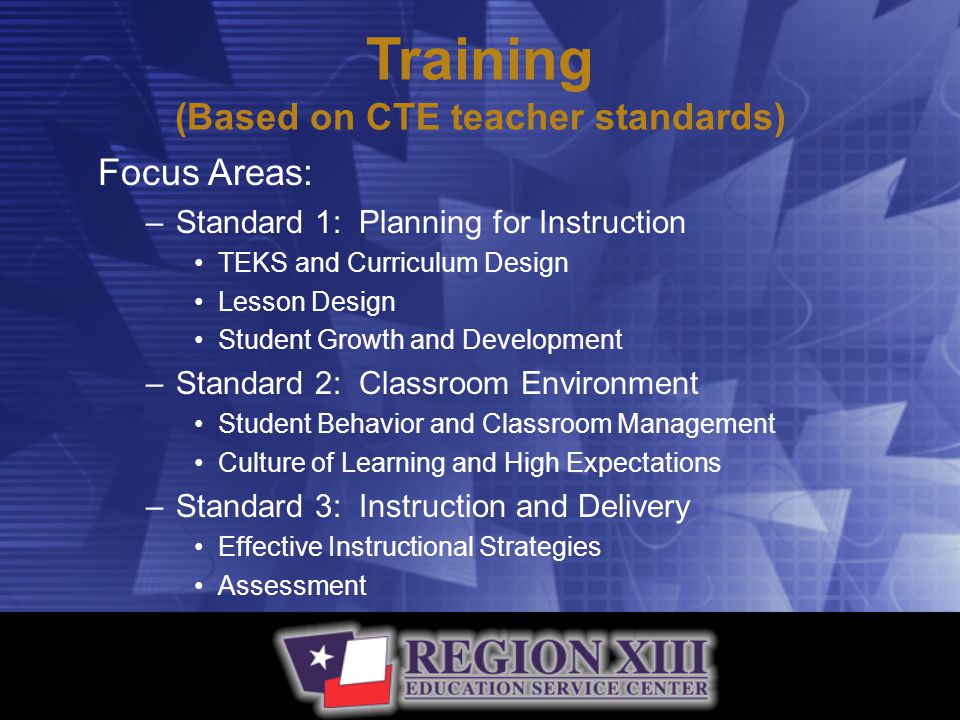 Training
(Based on CTE teacher standards)

Focus Areas:

– Standard 1: Planning for Instruction
• TEKS and Curriculum Design
• Lesson Design
• Student Growth and Development

– Standard 2: Classroom Environment
• Student Behavior and Classroom Management
• Culture of Learning and High Expectations

– Standard 3: Instruction and Delivery
• Effective Instructional Strategies
• Assessment

REGION XIII
EDUCATION SERVICE CENTER